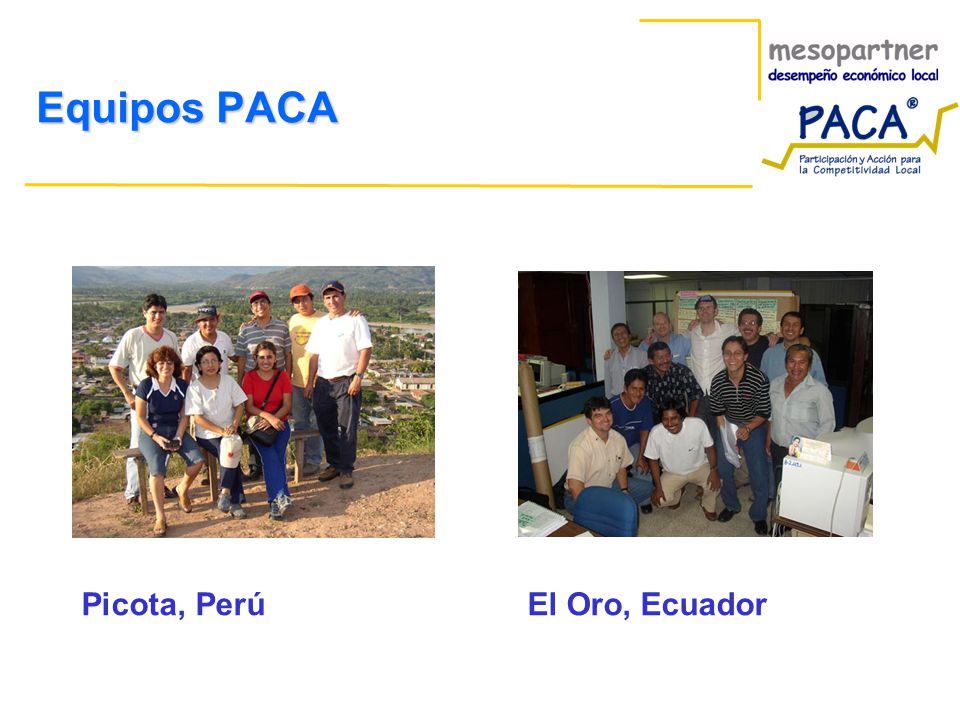 Equipos PACA

mesopartner
desempeño económico local

PACA®
Participación y Acción para la Competitividad Local

Picota, Perú

El Oro, Ecuador